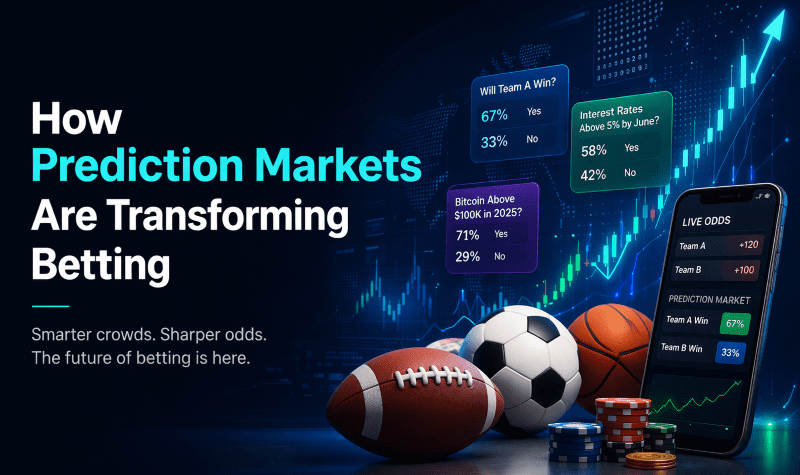 How
Prediction Markets
Are Transforming
Betting

Smarter crowds. Sharper odds.
The future of betting is here.

Will Team A Win?
67% Yes
33% No

Interest Rates Above 5% by June?
58% Yes
42% No

Bitcoin Above $100K in 2025?
71% Yes
29% No

LIVE ODDS
Team A +120
Team B +100

PREDICTION MARKET
Team A Win 67%
Team B Win 33%